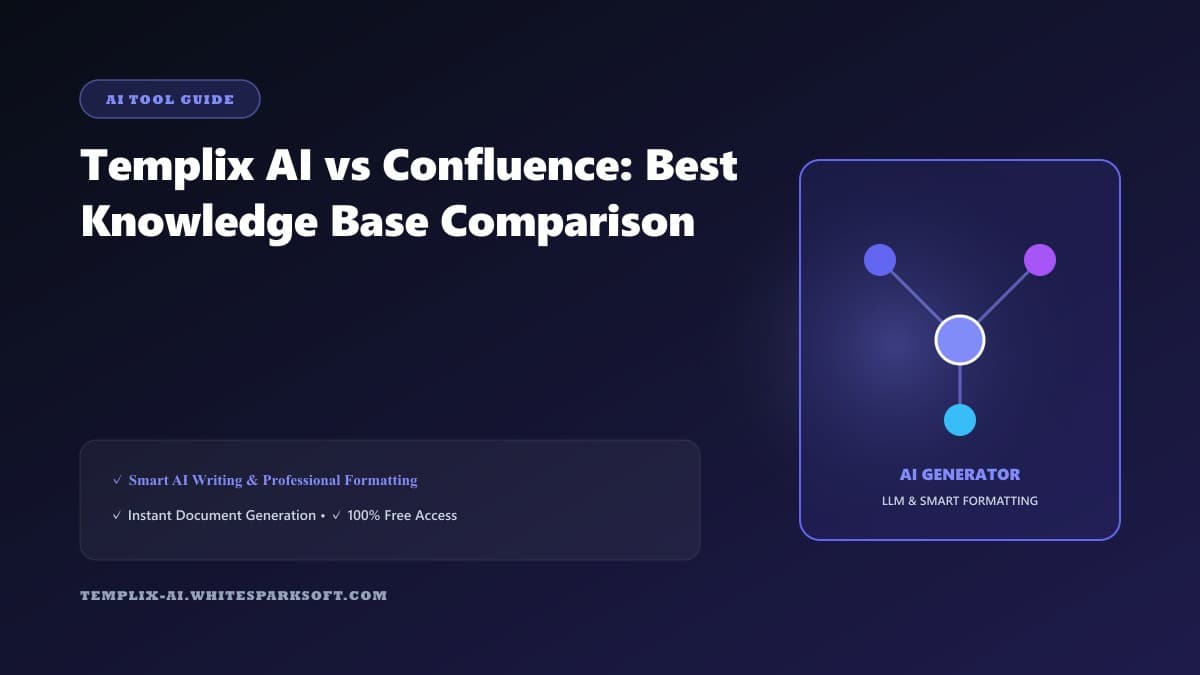 AI TOOL GUIDE

Templix AI vs Confluence: Best Knowledge Base Comparison

✓ Smart AI Writing & Professional Formatting

✓ Instant Document Generation • ✓ 100% Free Access

TEMPLIX-AI.WHITESPARKSOFT.COM

AI GENERATOR

LLM & SMART FORMATTING